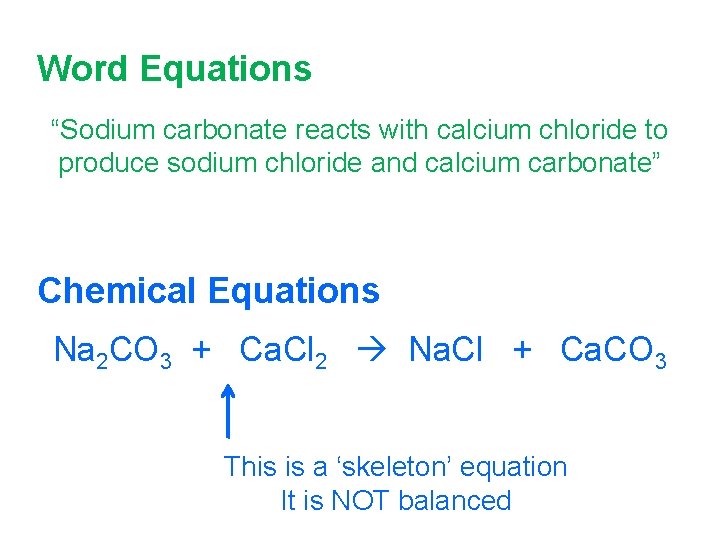 Word Equations

“Sodium carbonate reacts with calcium chloride to produce sodium chloride and calcium carbonate”

Chemical Equations

$Na_2CO_3 + CaCl_2 \rightarrow NaCl + CaCO_3$

This is a ‘skeleton’ equation
It is NOT balanced